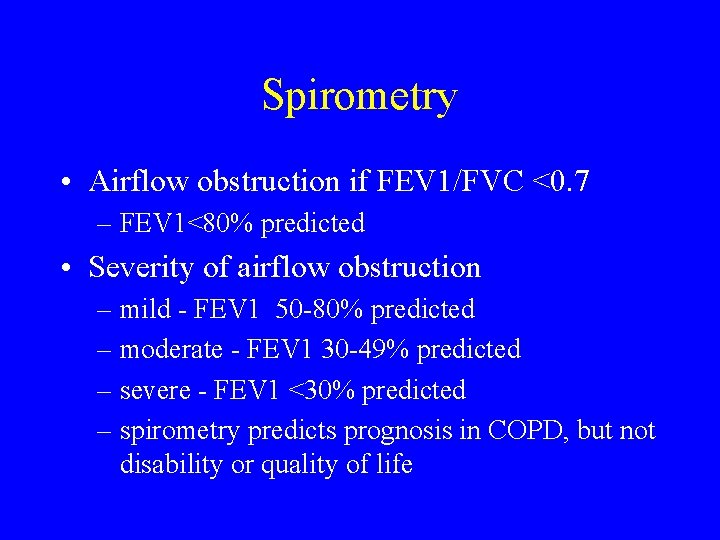 Spirometry

• Airflow obstruction if FEV1/FVC <0.7
– FEV1<80% predicted

• Severity of airflow obstruction
– mild - FEV1 50-80% predicted
– moderate - FEV1 30-49% predicted
– severe - FEV1 <30% predicted
– spirometry predicts prognosis in COPD, but not disability or quality of life